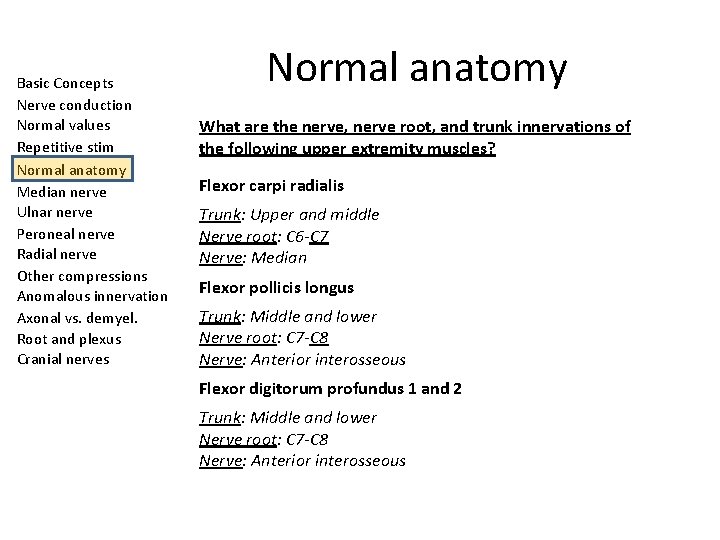 Basic Concepts
Nerve conduction
Normal values
Repetitive stim
Normal anatomy
Median nerve
Ulnar nerve
Peroneal nerve
Radial nerve
Other compressions
Anomalous innervation
Axonal vs. demyel.
Root and plexus
Cranial nerves

Normal anatomy

What are the nerve, nerve root, and trunk innervations of the following upper extremity muscles?

Flexor carpi radialis

Trunk: Upper and middle
Nerve root: C6-C7
Nerve: Median

Flexor pollicis longus

Trunk: Middle and lower
Nerve root: C7-C8
Nerve: Anterior interosseous

Flexor digitorum profundus 1 and 2

Trunk: Middle and lower
Nerve root: C7-C8
Nerve: Anterior interosseous